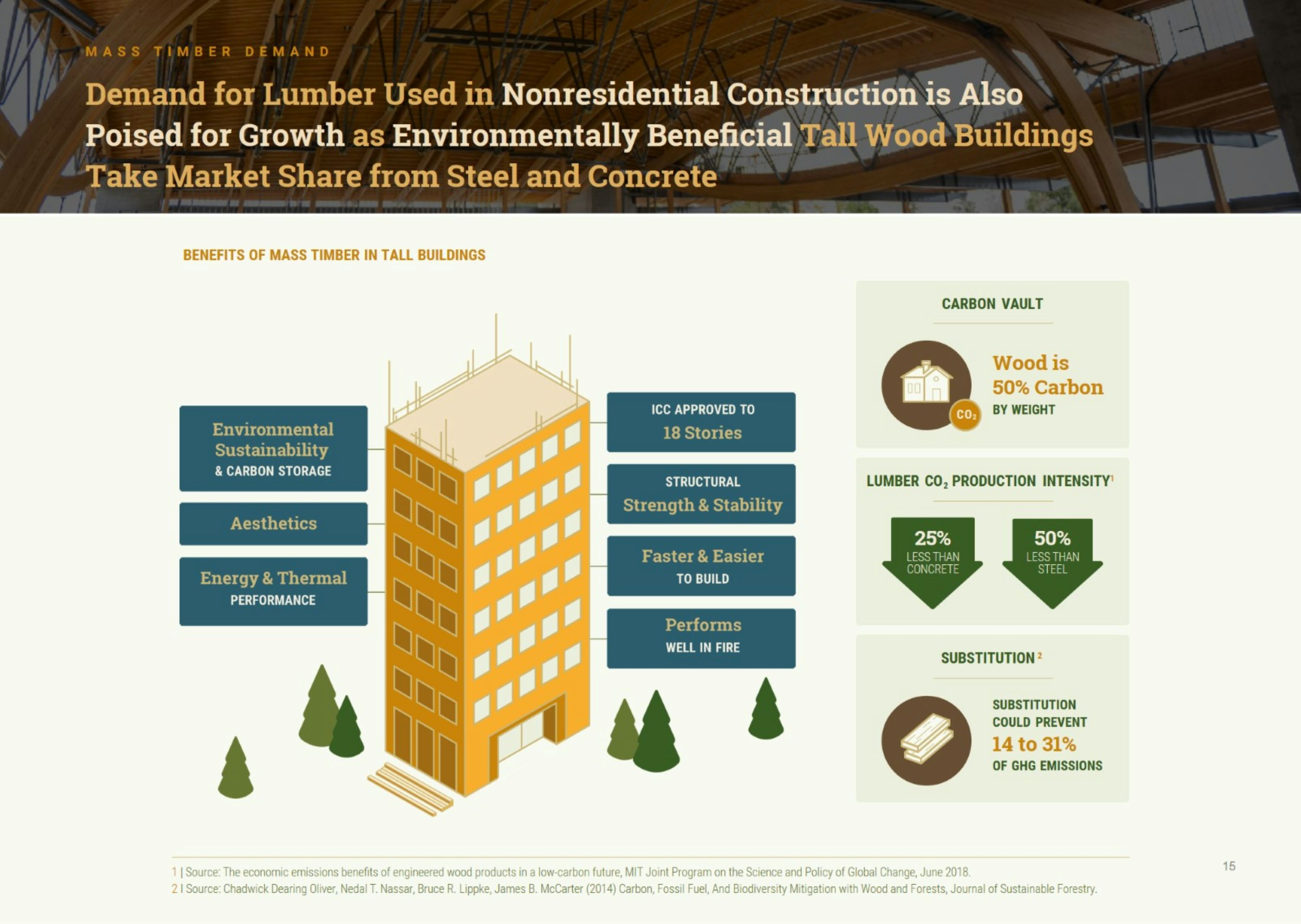 MASS TIMBER DEMAND

Demand for Lumber Used in Nonresidential Construction is Also Poised for Growth as Environmentally Beneficial Tall Wood Buildings Take Market Share from Steel and Concrete

BENEFITS OF MASS TIMBER IN TALL BUILDINGS

Environmental Sustainability & CARBON STORAGE

Aesthetics

Energy & Thermal PERFORMANCE

ICC APPROVED TO 18 Stories

STRUCTURAL Strength & Stability

Faster & Easier TO BUILD

Performs WELL IN FIRE

CARBON VAULT

$CO_2$

Wood is 50% Carbon BY WEIGHT

LUMBER $CO_2$ PRODUCTION INTENSITY$^1$

25% LESS THAN CONCRETE

50% LESS THAN STEEL

SUBSTITUTION$^2$

SUBSTITUTION COULD PREVENT 14 to 31% OF GHG EMISSIONS

1 | Source: The economic emissions benefits of engineered wood products in a low-carbon future, MIT Joint Program on the Science and Policy of Global Change, June 2018.
2 | Source: Chadwick Dearing Oliver, Nedal T. Nassar, Bruce R. Lippke, James B. McCarter (2014) Carbon, Fossil Fuel, And Biodiversity Mitigation with Wood and Forests, Journal of Sustainable Forestry.

15